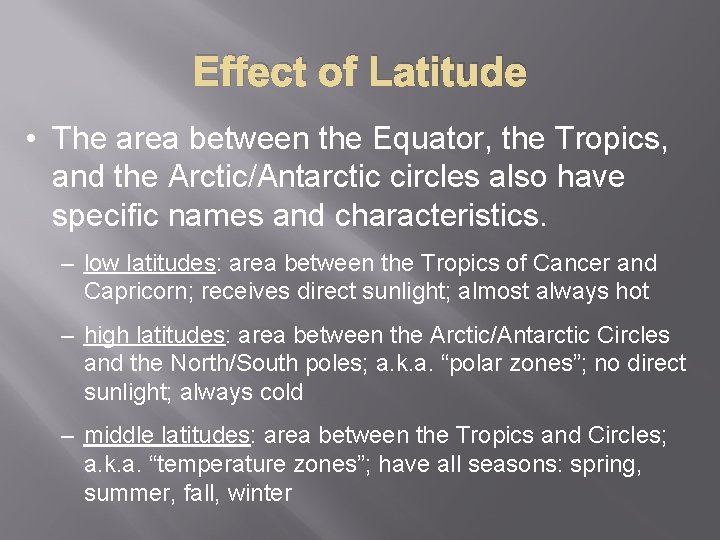 Effect of Latitude

• The area between the Equator, the Tropics, and the Arctic/Antarctic circles also have specific names and characteristics.

– low latitudes: area between the Tropics of Cancer and Capricorn; receives direct sunlight; almost always hot

– high latitudes: area between the Arctic/Antarctic Circles and the North/South poles; a.k.a. “polar zones”; no direct sunlight; always cold

– middle latitudes: area between the Tropics and Circles; a.k.a. “temperature zones”; have all seasons: spring, summer, fall, winter